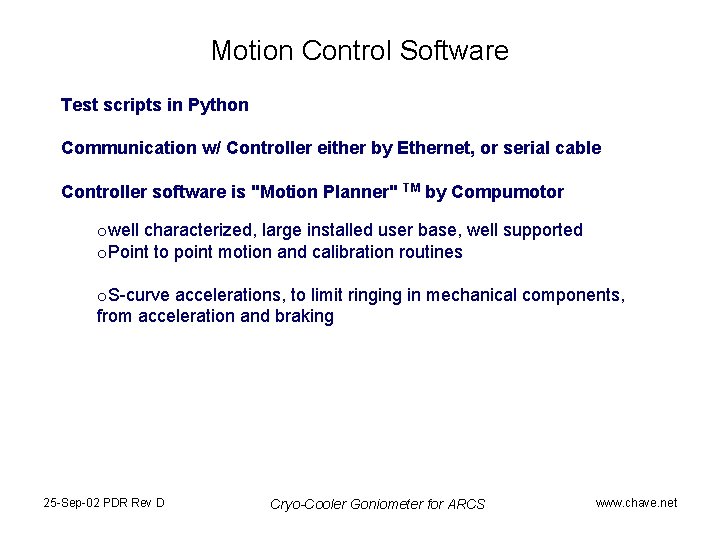 Motion Control Software

Test scripts in Python

Communication w/ Controller either by Ethernet, or serial cable

Controller software is "Motion Planner" TM by Compumotor

owell characterized, large installed user base, well supported
oPoint to point motion and calibration routines

oS-curve accelerations, to limit ringing in mechanical components, from acceleration and braking

25-Sep-02 PDR Rev D

Cryo-Cooler Goniometer for ARCS

www.chave.net